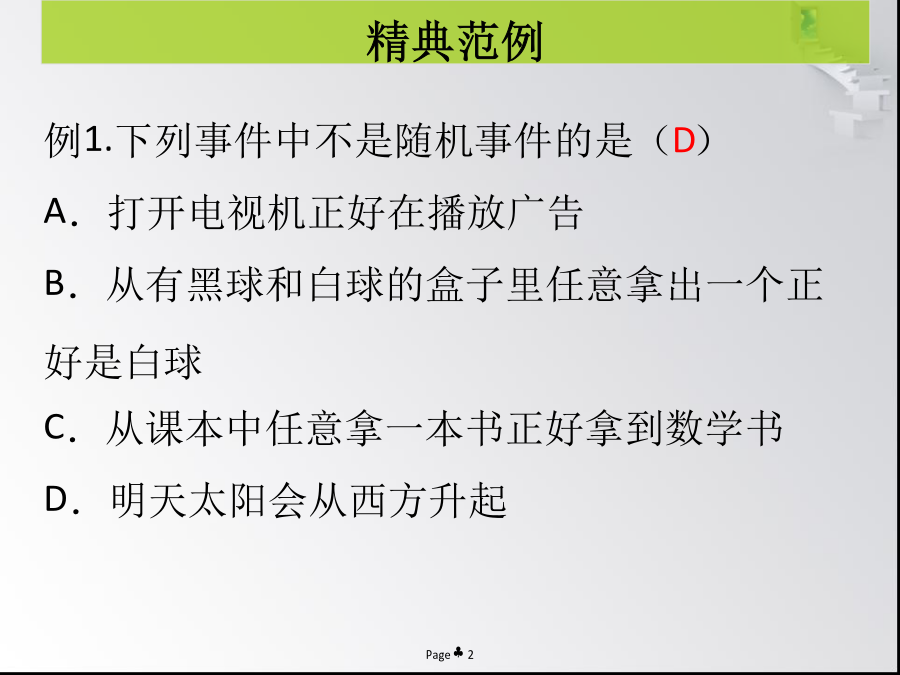 精典范例

例1.下列事件中不是随机事件的是（D）

A．打开电视机正好在播放广告

B．从有黑球和白球的盒子里任意拿出一个正好是白球

C．从课本中任意拿一本书正好拿到数学书

D．明天太阳会从西方升起

Page ♣ 2